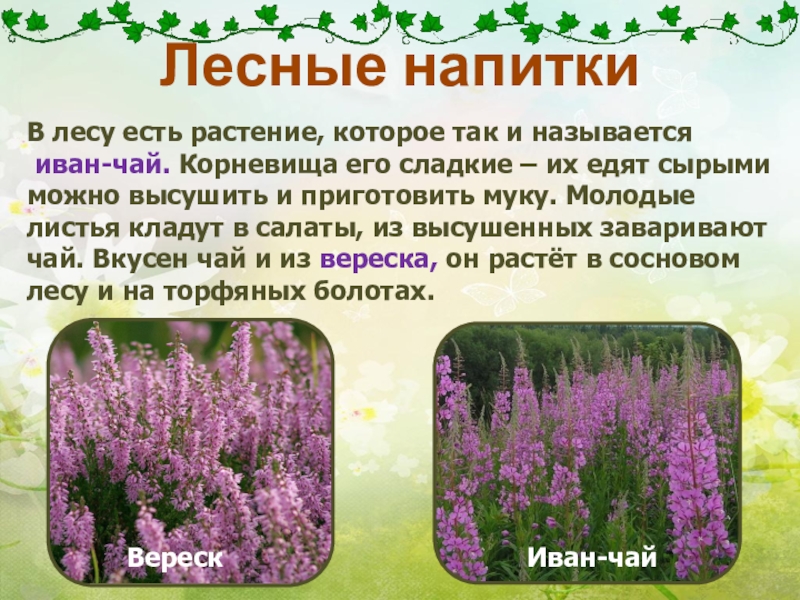 Лесные напитки

В лесу есть растение, которое так и называется иван-чай. Корневища его сладкие – их едят сырыми можно высушить и приготовить муку. Молодые листья кладут в салаты, из высушенных заваривают чай. Вкусен чай и из вереска, он растёт в сосновом лесу и на торфяных болотах.

Вереск

Иван-чай